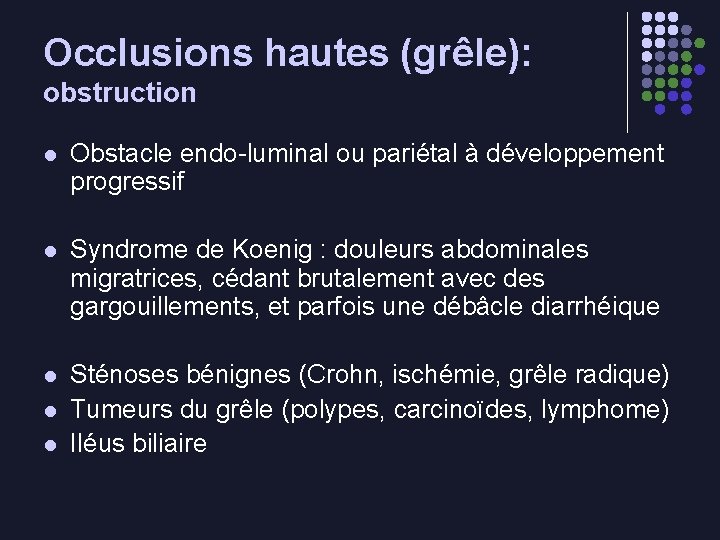 Occlusions hautes (grêle):
obstruction

- Obstacle endo-luminal ou pariétal à développement progressif

- Syndrome de Koenig : douleurs abdominales migratrices, cédant brutalement avec des gargouillements, et parfois une débâcle diarrhéique

- Sténoses bénignes (Crohn, ischémie, grêle radique)
- Tumeurs du grêle (polypes, carcinoïdes, lymphome)
- Iléus biliaire